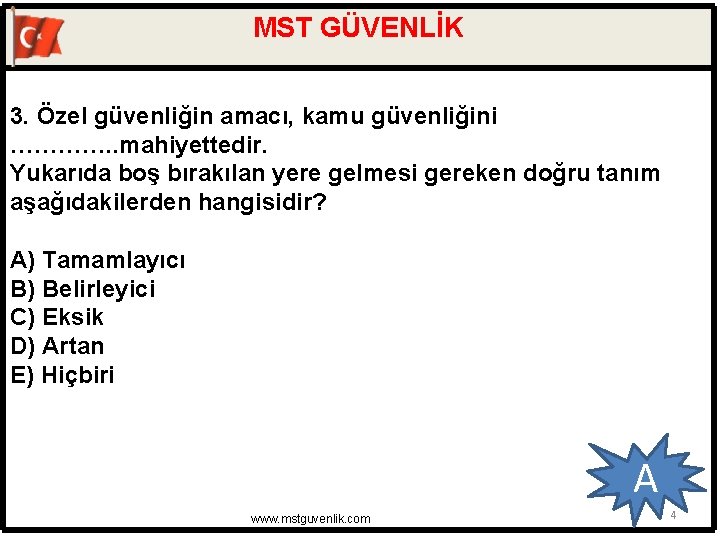 MST GÜVENLİK

3. Özel güvenliğin amacı, kamu güvenliğini …………..mahiyettedir.
Yukarıda boş bırakılan yere gelmesi gereken doğru tanım aşağıdakilerden hangisidir?

A) Tamamlayıcı
B) Belirleyici
C) Eksik
D) Artan
E) Hiçbiri

A

www.mstguvenlik.com

4